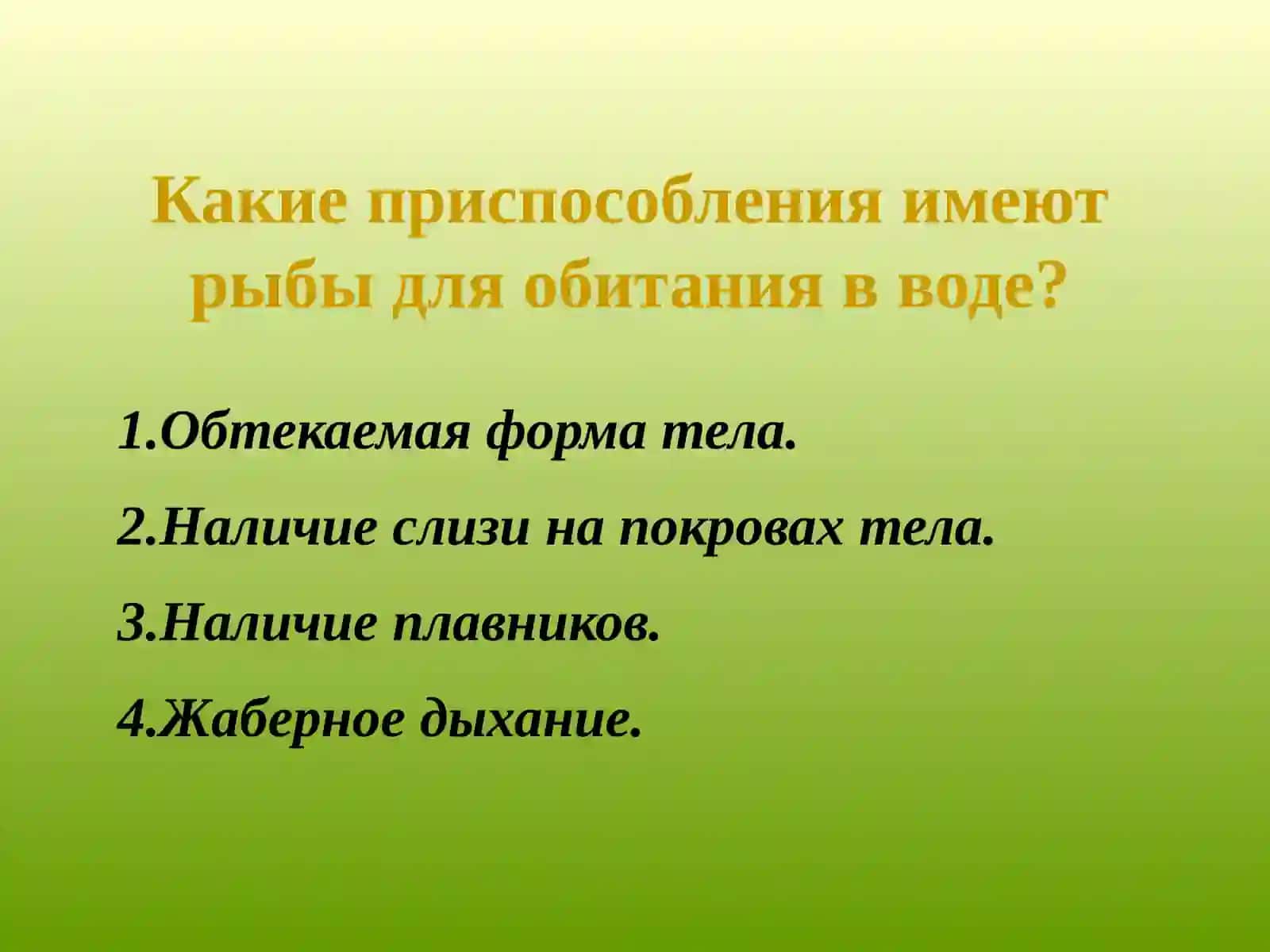 Какие приспособления имеют рыбы для обитания в воде?

1.Обтекаемая форма тела.

2.Наличие слизи на покровах тела.

3.Наличие плавников.

4.Жаберное дыхание.